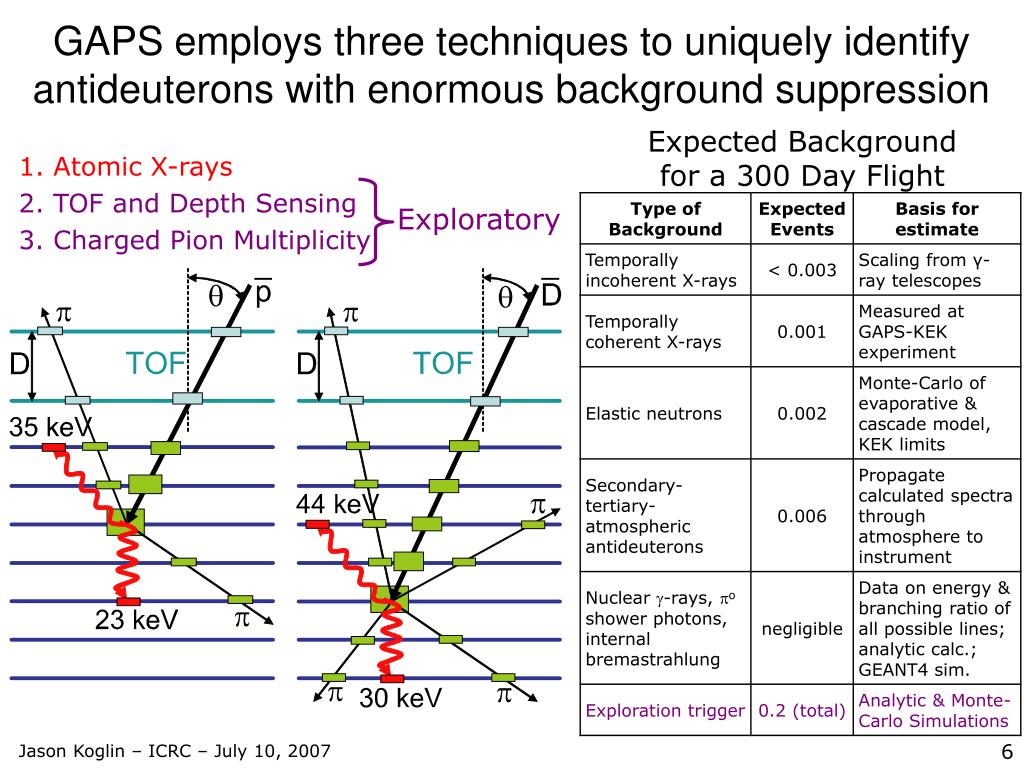 GAPS employs three techniques to uniquely identify antideuterons with enormous background suppression

1. Atomic X-rays
2. TOF and Depth Sensing
3. Charged Pion Multiplicity

Exploratory

$\theta$ $\bar{p}$
$\pi$
D
TOF
35 keV
23 keV
$\pi$

$\theta$ $\bar{D}$
$\pi$
D
TOF
44 keV
$\pi$
$\pi$
30 keV
$\pi$

Expected Background for a 300 Day Flight

| Type of Background | Expected Events | Basis for estimate |
|---|---|---|
| Temporally incoherent X-rays | < 0.003 | Scaling from γ-ray telescopes |
| Temporally coherent X-rays | 0.001 | Measured at GAPS-KEK experiment |
| Elastic neutrons | 0.002 | Monte-Carlo of evaporative & cascade model, KEK limits |
| Secondary-tertiary-atmospheric antideuterons | 0.006 | Propagate calculated spectra through atmosphere to instrument |
| Nuclear $\gamma$-rays, $\pi^o$ shower photons, internal bremastrahlung | negligible | Data on energy & branching ratio of all possible lines; analytic calc.; GEANT4 sim. |
| Exploration trigger | 0.2 (total) | Analytic & Monte-Carlo Simulations |

Jason Koglin – ICRC – July 10, 2007

6